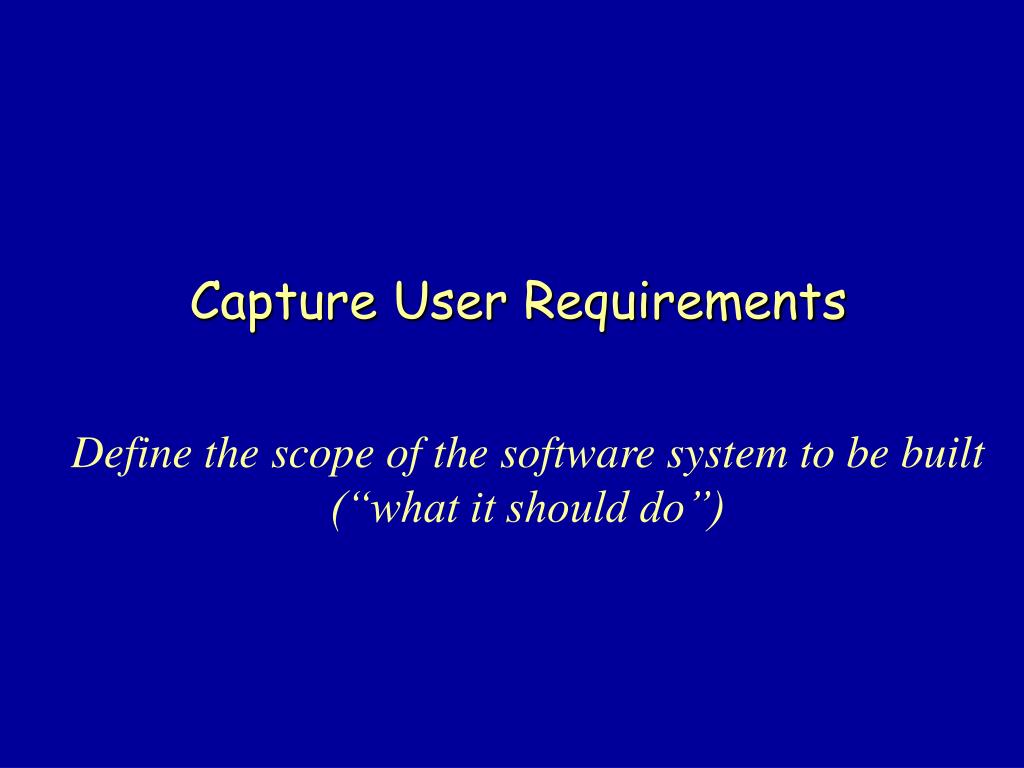 Capture User Requirements

Define the scope of the software system to be built (“what it should do”)